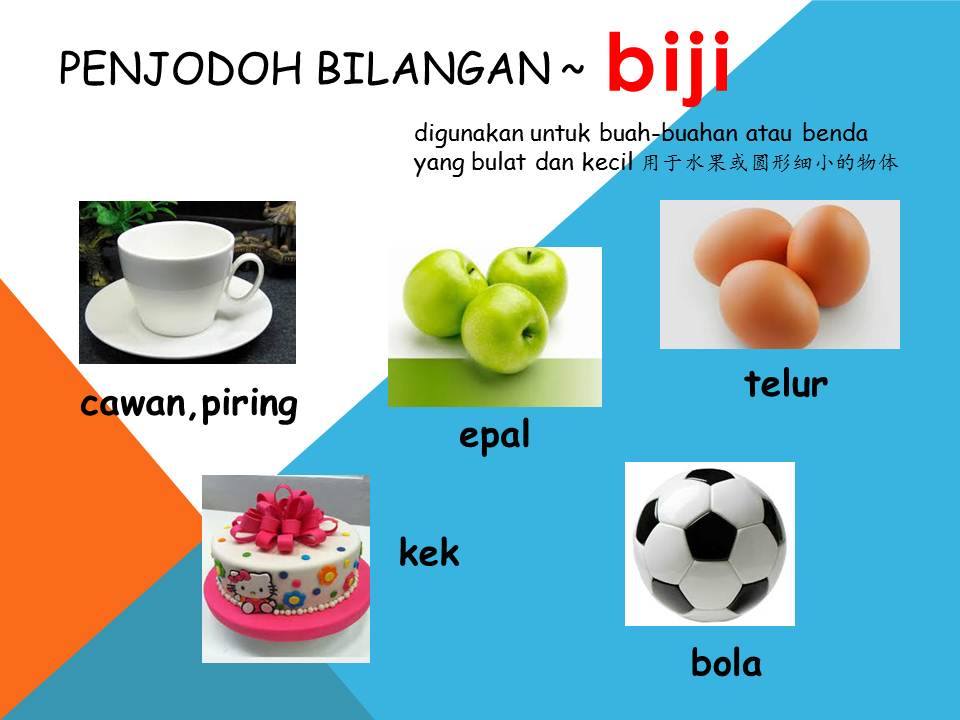 PENJODOH BILANGAN ~ biji

digunakan untuk buah-buahan atau benda yang bulat dan kecil 用于水果或圆形细小的物体

cawan,piring

epal

telur

kek

bola